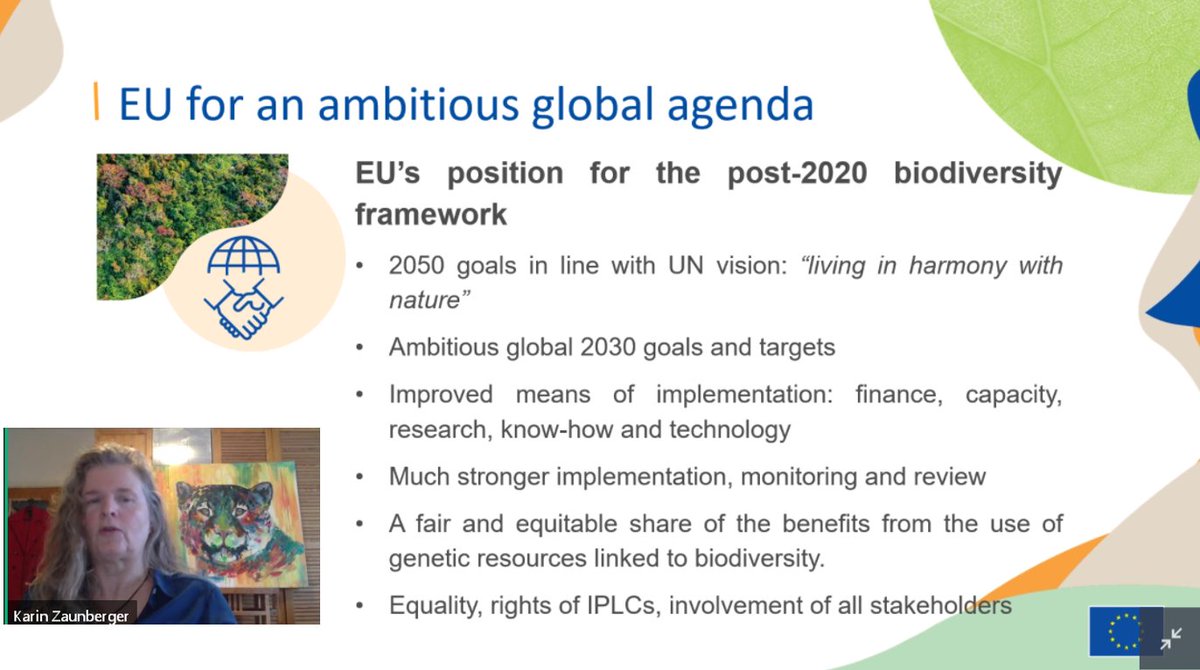 EU for an ambitious global agenda

EU's position for the post-2020 biodiversity framework

• 2050 goals in line with UN vision: "living in harmony with nature"

• Ambitious global 2030 goals and targets

• Improved means of implementation: finance, capacity, research, know-how and technology

• Much stronger implementation, monitoring and review

• A fair and equitable share of the benefits from the use of genetic resources linked to biodiversity.

• Equality, rights of IPLCs, involvement of all stakeholders

Karin Zaunberger